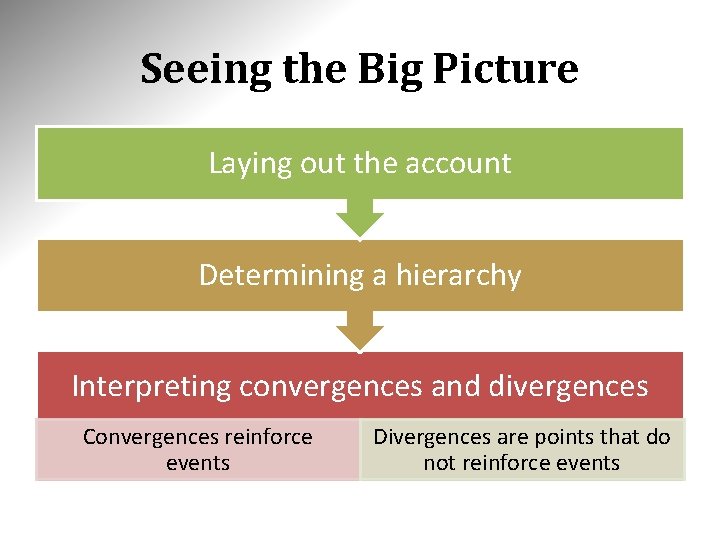 Seeing the Big Picture

Laying out the account

Determining a hierarchy

Interpreting convergences and divergences

Convergences reinforce events

Divergences are points that do not reinforce events